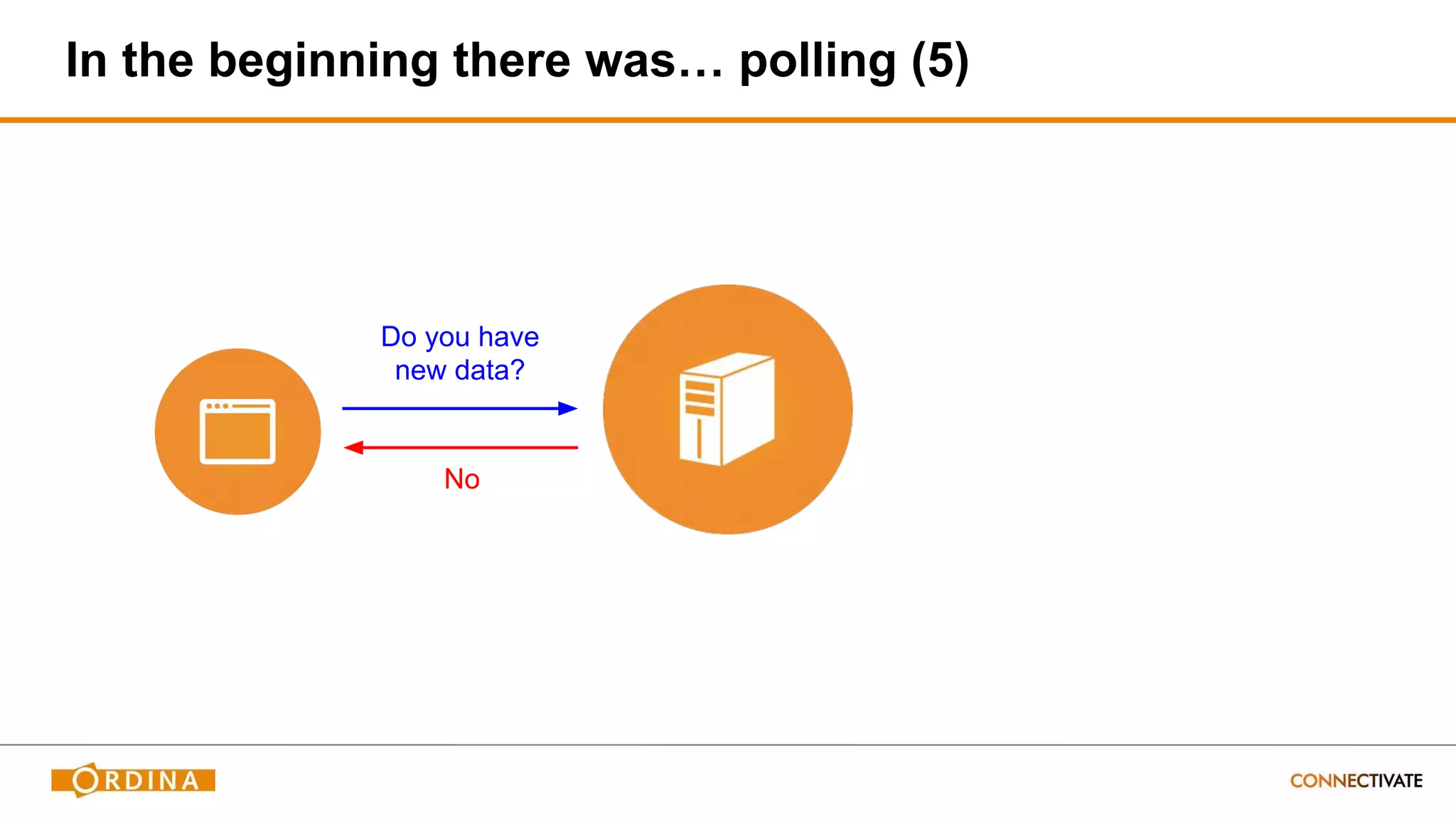 In the beginning there was… polling (5)

Do you have new data?

No

ORDINA

CONNECTIVATE